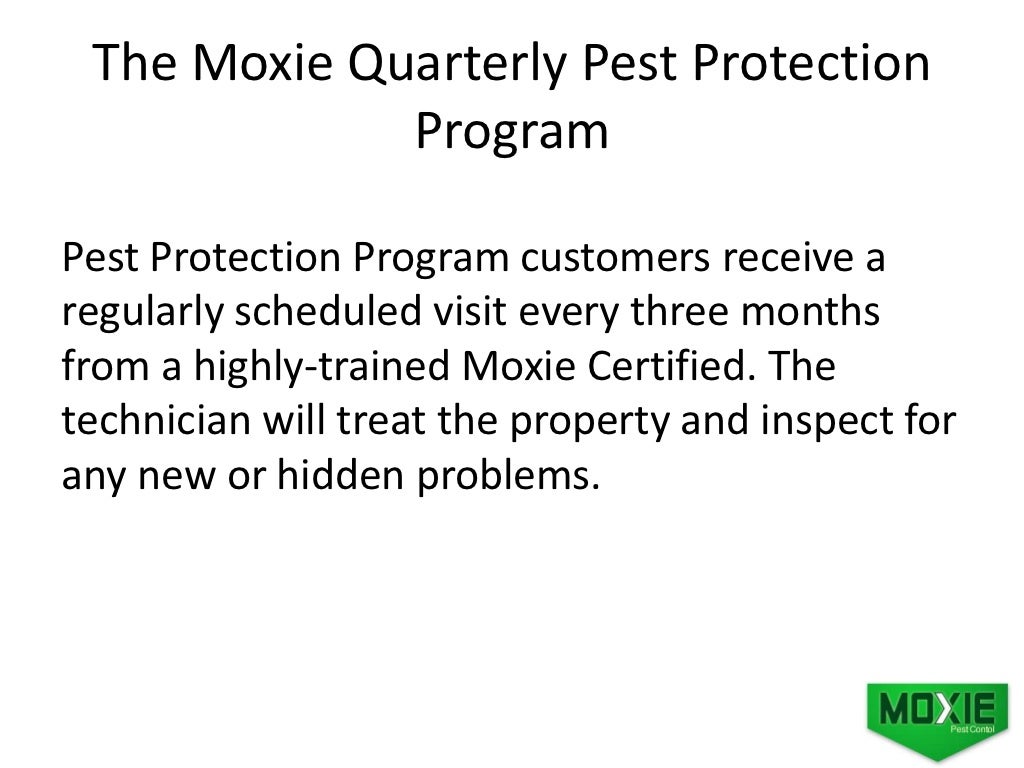 The Moxie Quarterly Pest Protection Program

Pest Protection Program customers receive a regularly scheduled visit every three months from a highly-trained Moxie Certified. The technician will treat the property and inspect for any new or hidden problems.

MOXIE
Pest Control